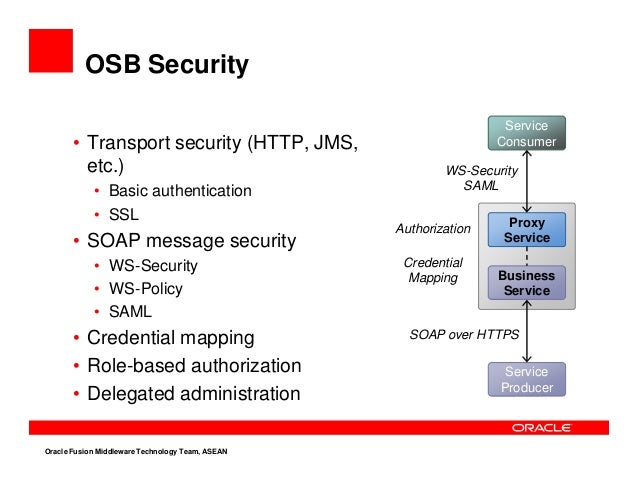 OSB Security

• Transport security (HTTP, JMS, etc.)
  • Basic authentication
  • SSL
• SOAP message security
  • WS-Security
  • WS-Policy
  • SAML
• Credential mapping
• Role-based authorization
• Delegated administration

Service Consumer

WS-Security SAML

Authorization

Proxy Service

Credential Mapping

Business Service

SOAP over HTTPS

Service Producer

ORACLE

Oracle Fusion Middleware Technology Team, ASEAN